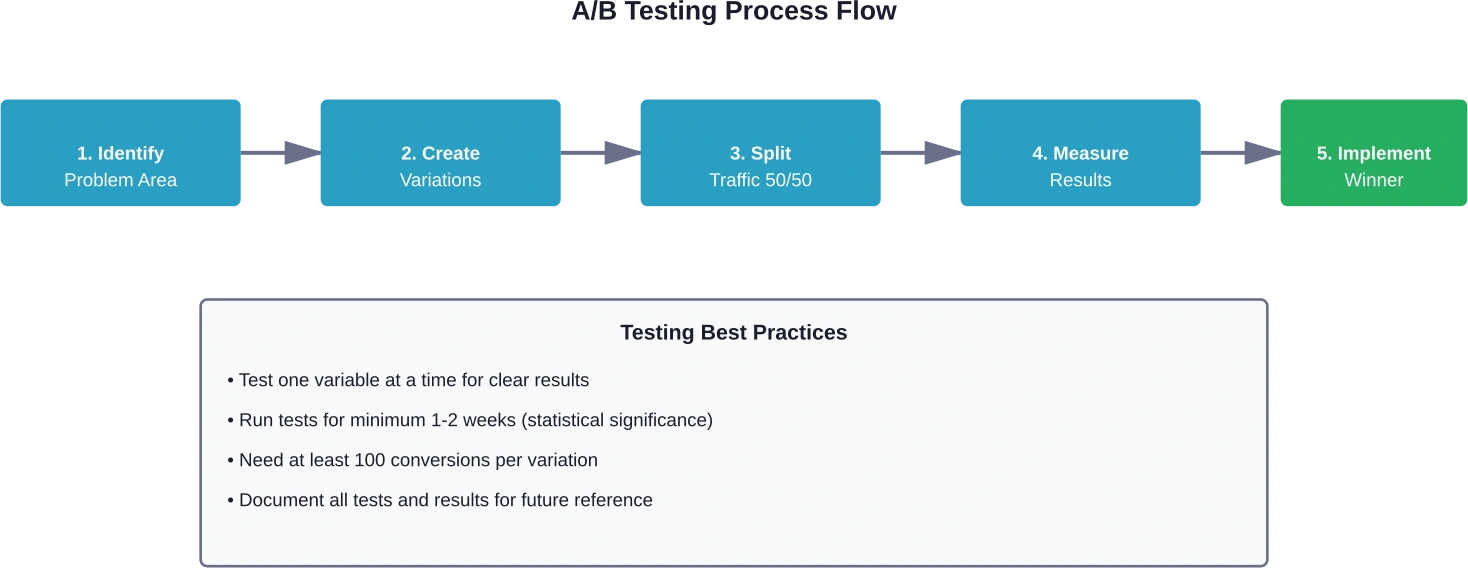 A/B Testing Process Flow

1. Identify
Problem Area

2. Create
Variations

3. Split
Traffic 50/50

4. Measure
Results

5. Implement
Winner

Testing Best Practices

• Test one variable at a time for clear results

• Run tests for minimum 1-2 weeks (statistical significance)

• Need at least 100 conversions per variation

• Document all tests and results for future reference